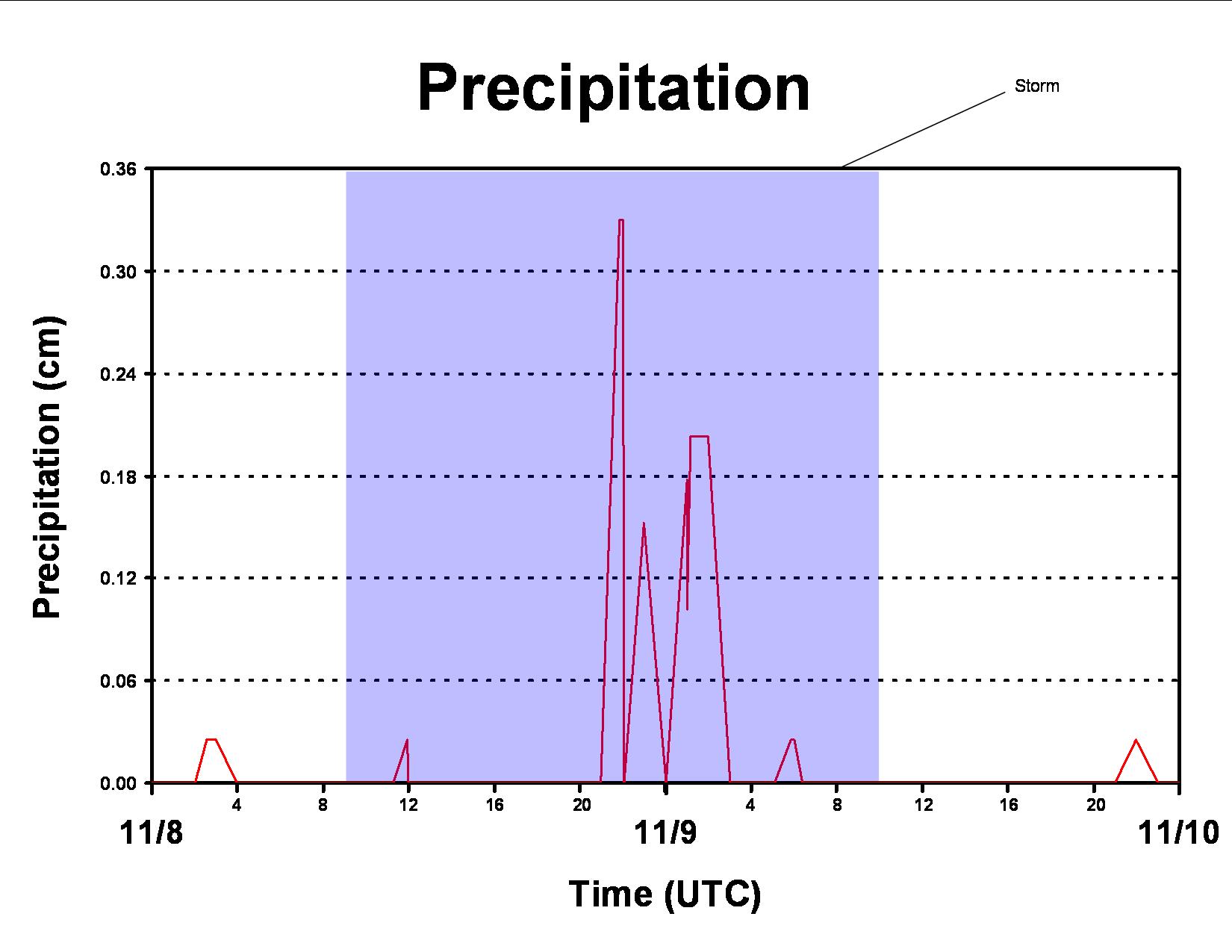 Precipitation

Storm

Precipitation (cm)

0.36
0.30
0.24
0.18
0.12
0.06
0.00

4 8 12 16 20 4 8 12 16 20

11/8 11/9 11/10

Time (UTC)